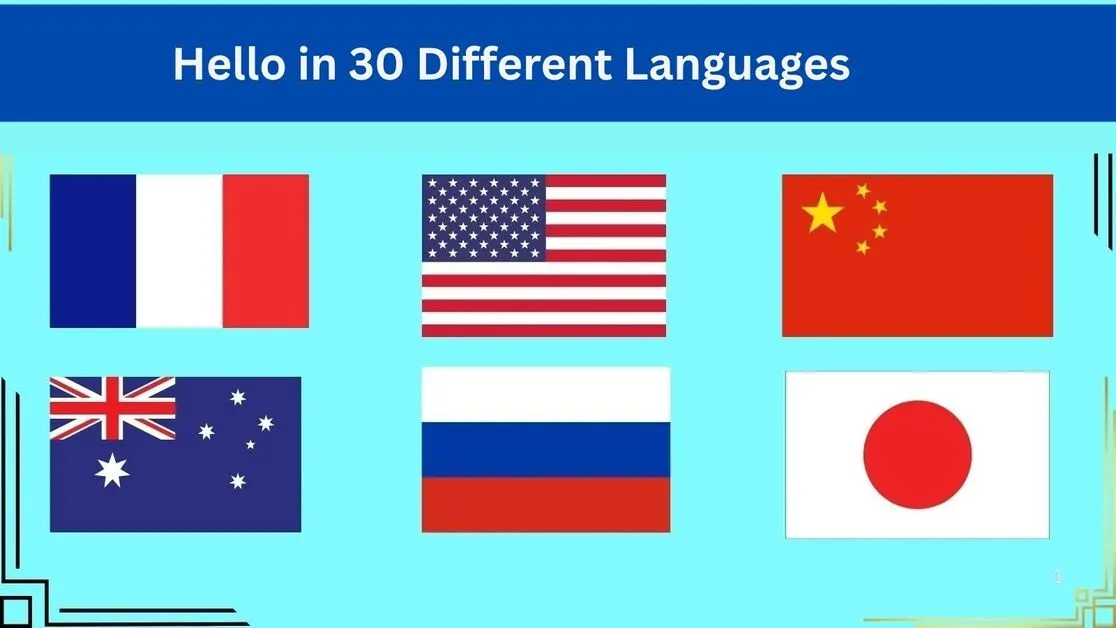 Hello in 30 Different Languages

1